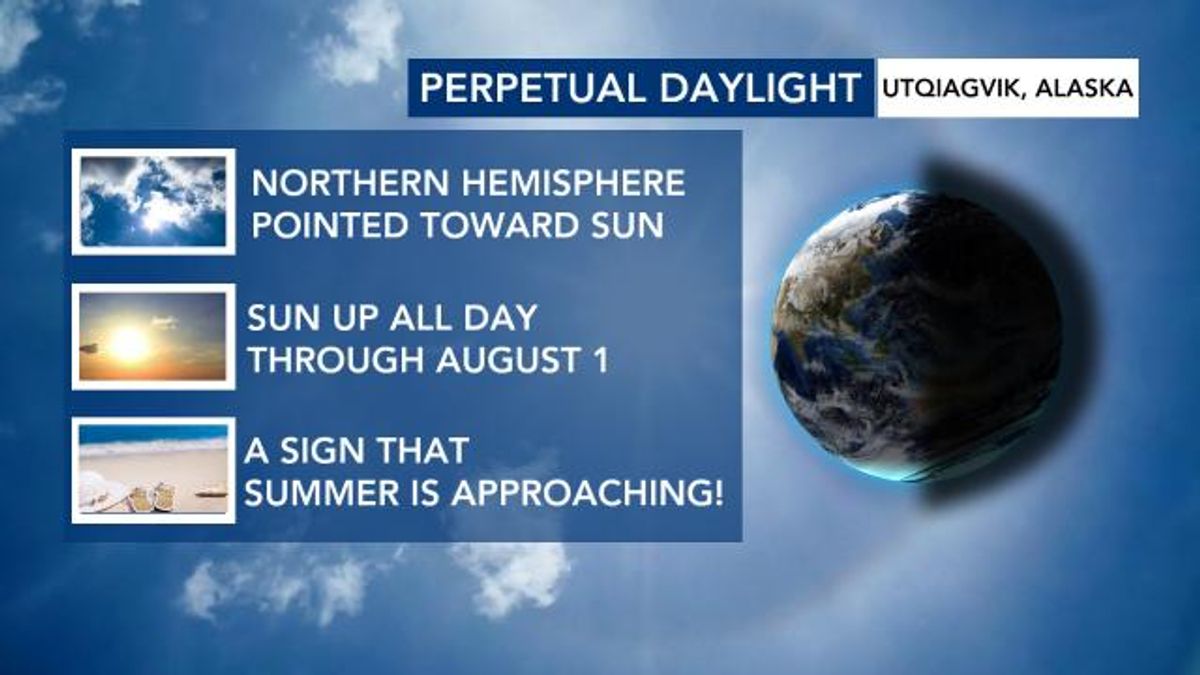 PERPETUAL DAYLIGHT UTQIAGVIK, ALASKA

NORTHERN HEMISPHERE POINTED TOWARD SUN

SUN UP ALL DAY THROUGH AUGUST 1

A SIGN THAT SUMMER IS APPROACHING!